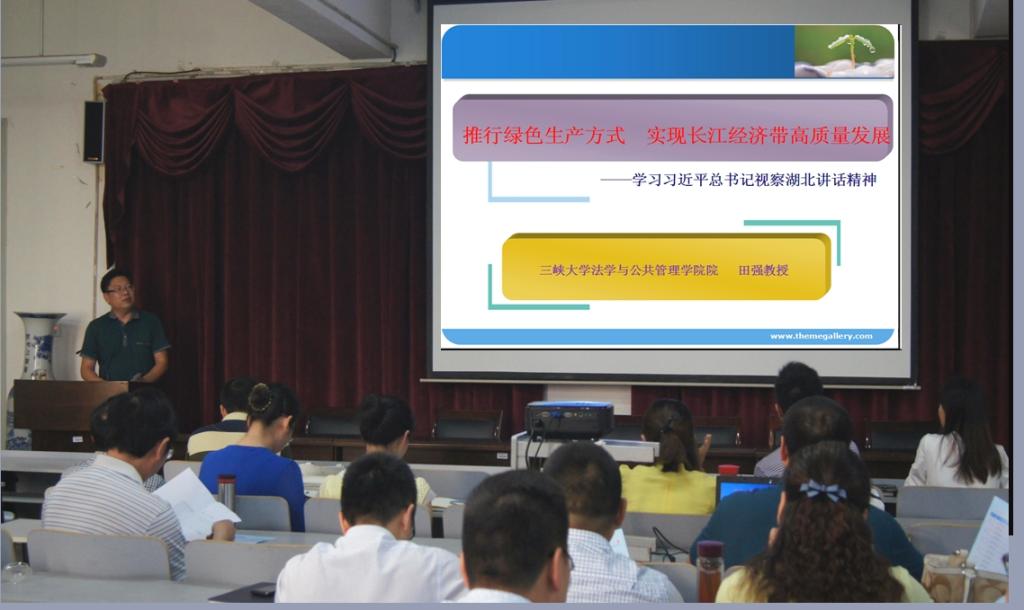 推行绿色生产方式　实现长江经济带高质量发展

——学习习近平总书记视察湖北讲话精神

三峡大学法学与公共管理学院院　田强教授

www.themegallery.com